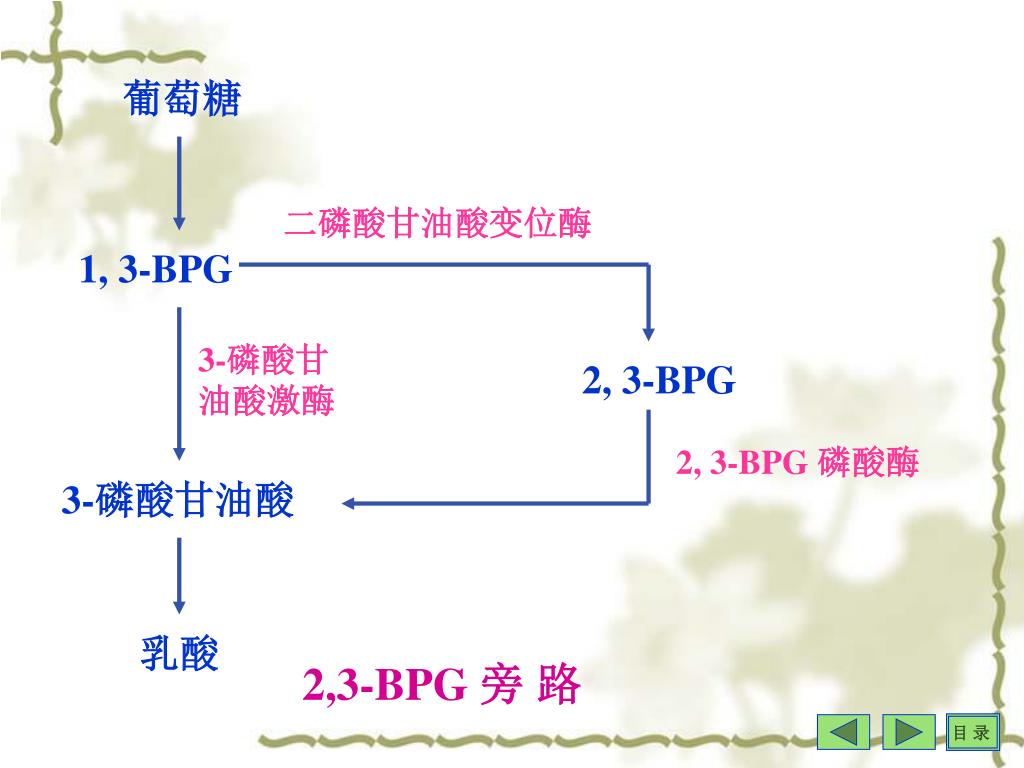 葡萄糖

二磷酸甘油酸变位酶

1, 3-BPG

3-磷酸甘油酸激酶

2, 3-BPG

2, 3-BPG 磷酸酶

3-磷酸甘油酸

乳酸

2,3-BPG 旁 路

目 录